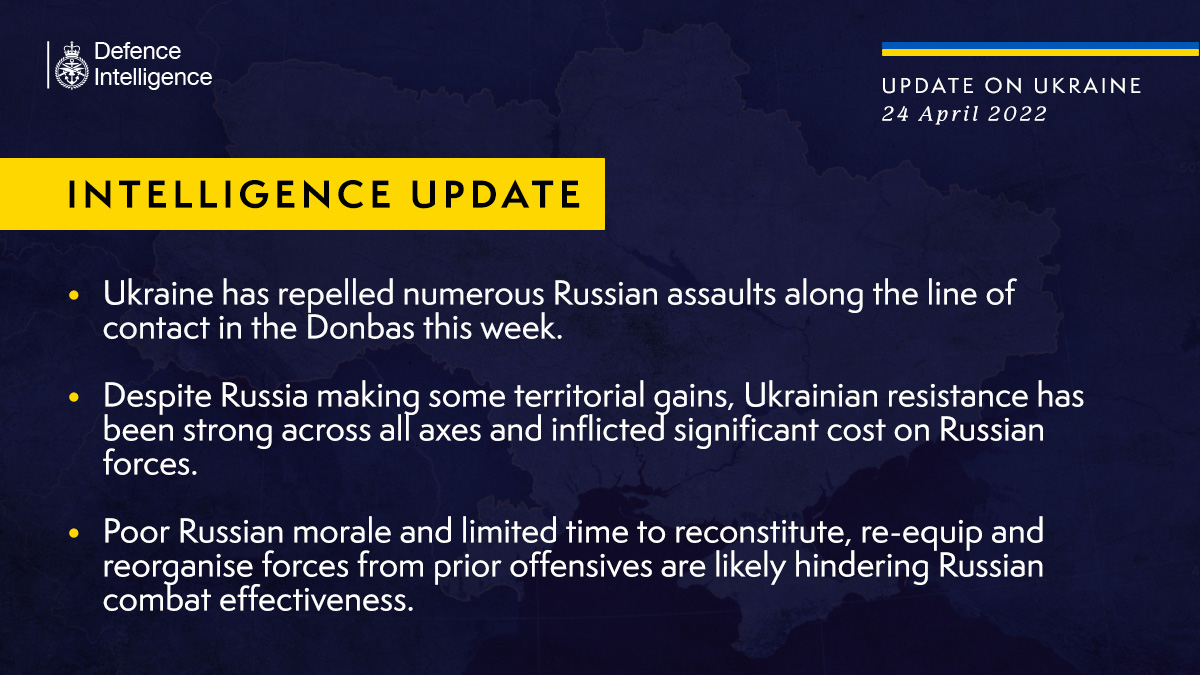 Defence Intelligence

UPDATE ON UKRAINE
24 April 2022

INTELLIGENCE UPDATE

• Ukraine has repelled numerous Russian assaults along the line of contact in the Donbas this week.

• Despite Russia making some territorial gains, Ukrainian resistance has been strong across all axes and inflicted significant cost on Russian forces.

• Poor Russian morale and limited time to reconstitute, re-equip and reorganise forces from prior offensives are likely hindering Russian combat effectiveness.